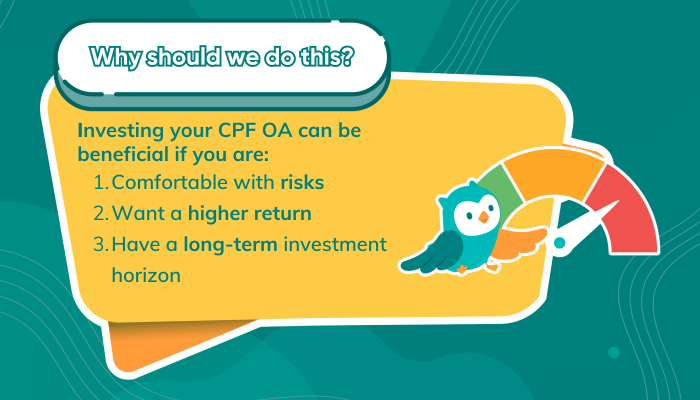 Why should we do this?

Investing your CPF OA can be beneficial if you are:

1. Comfortable with risks
2. Want a higher return
3. Have a long-term investment horizon